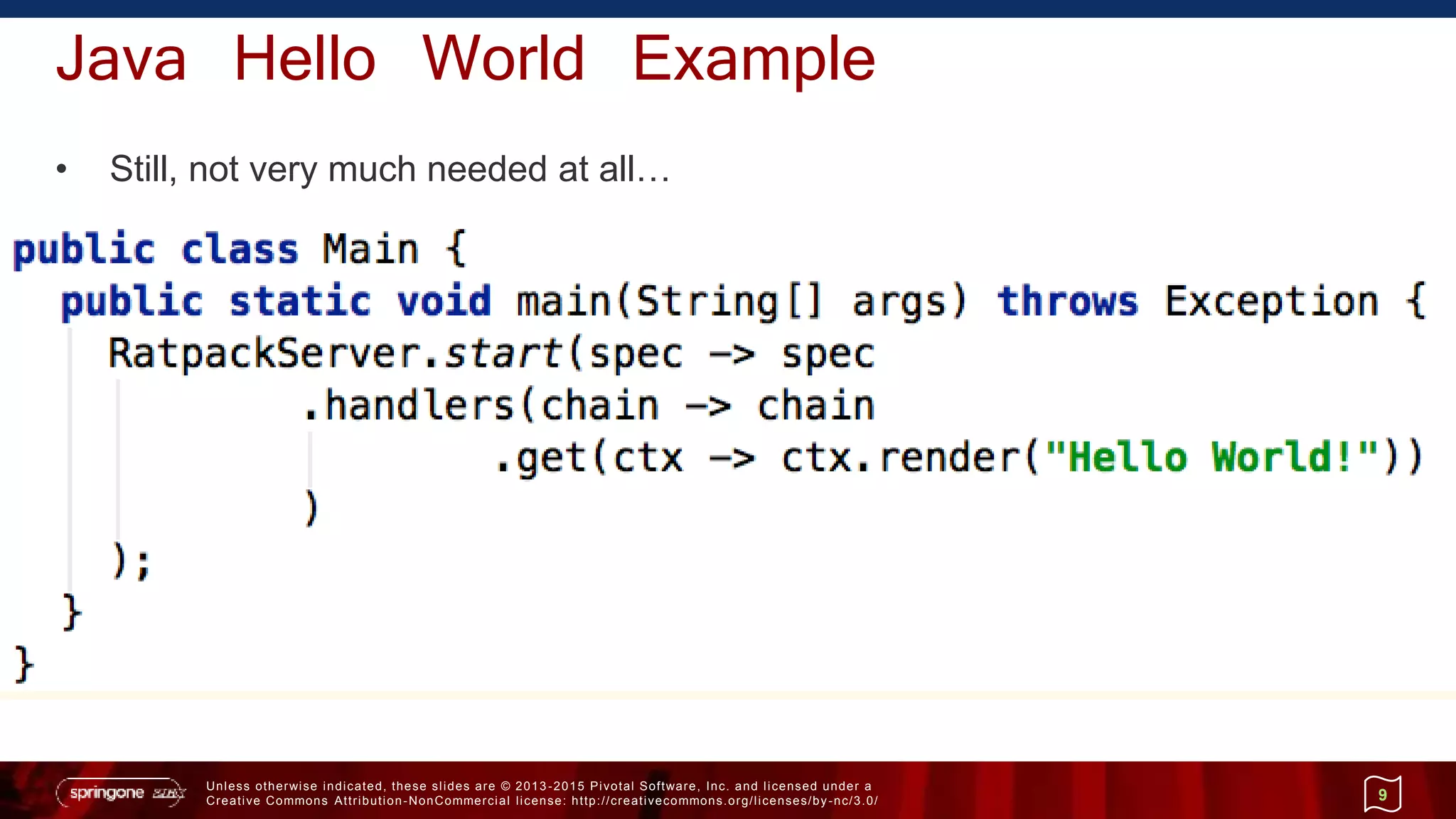 Java Hello World Example

• Still, not very much needed at all…

public class Main {
  public static void main(String[] args) throws Exception {
    RatpackServer.start(spec -> spec
            .handlers(chain -> chain
                    .get(ctx -> ctx.render("Hello World!"))
            )
    );
  }
}

springone 2GX

Unless otherwise indicated, these slides are © 2013-2015 Pivotal Software, Inc. and licensed under a Creative Commons Attribution-NonCommercial license: http://creativecommons.org/licenses/by-nc/3.0/

9